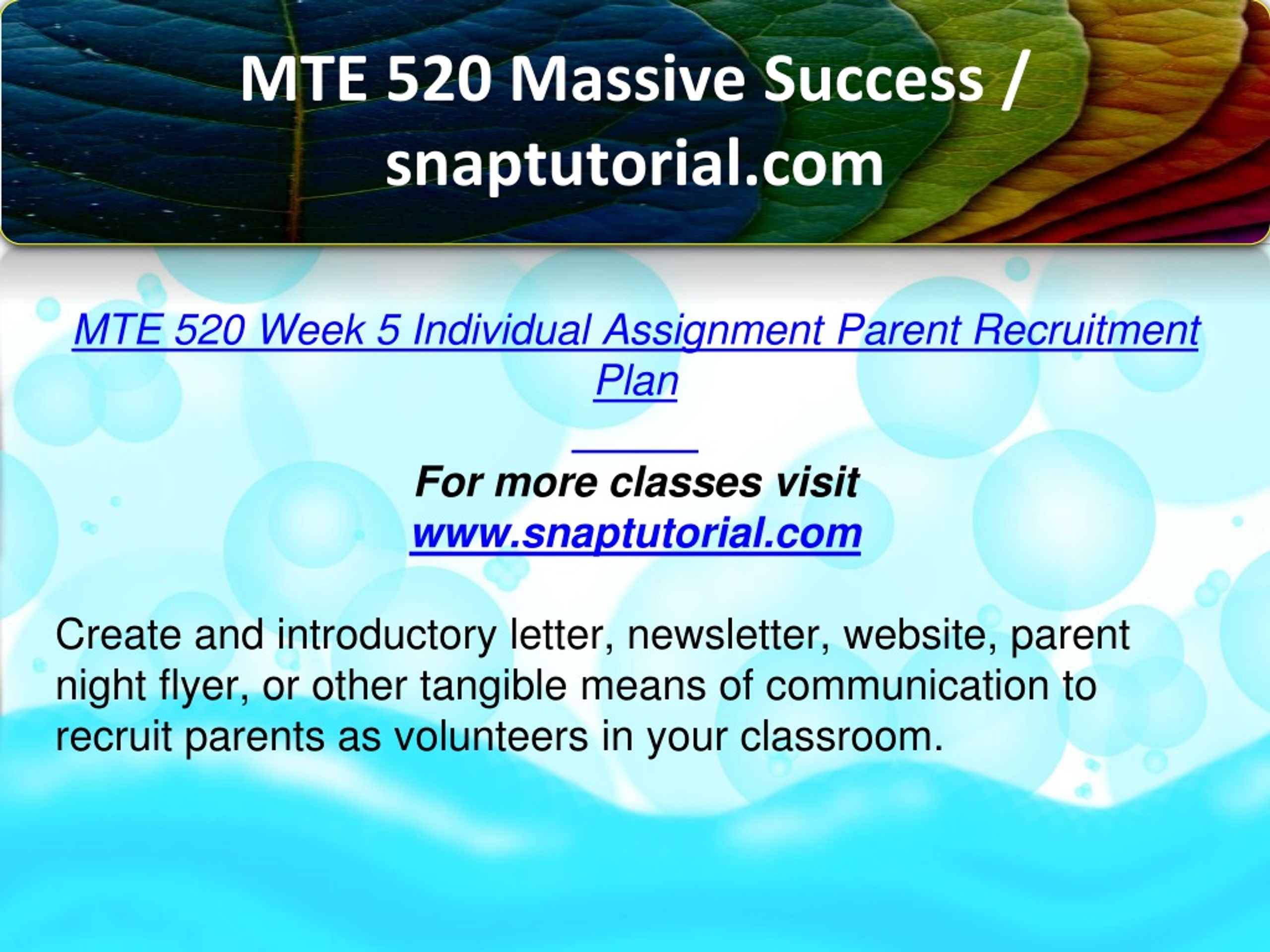 MTE 520 Massive Success / snaptutorial.com

MTE 520 Week 5 Individual Assignment Parent Recruitment Plan

For more classes visit
www.snaptutorial.com

Create and introductory letter, newsletter, website, parent night flyer, or other tangible means of communication to recruit parents as volunteers in your classroom.